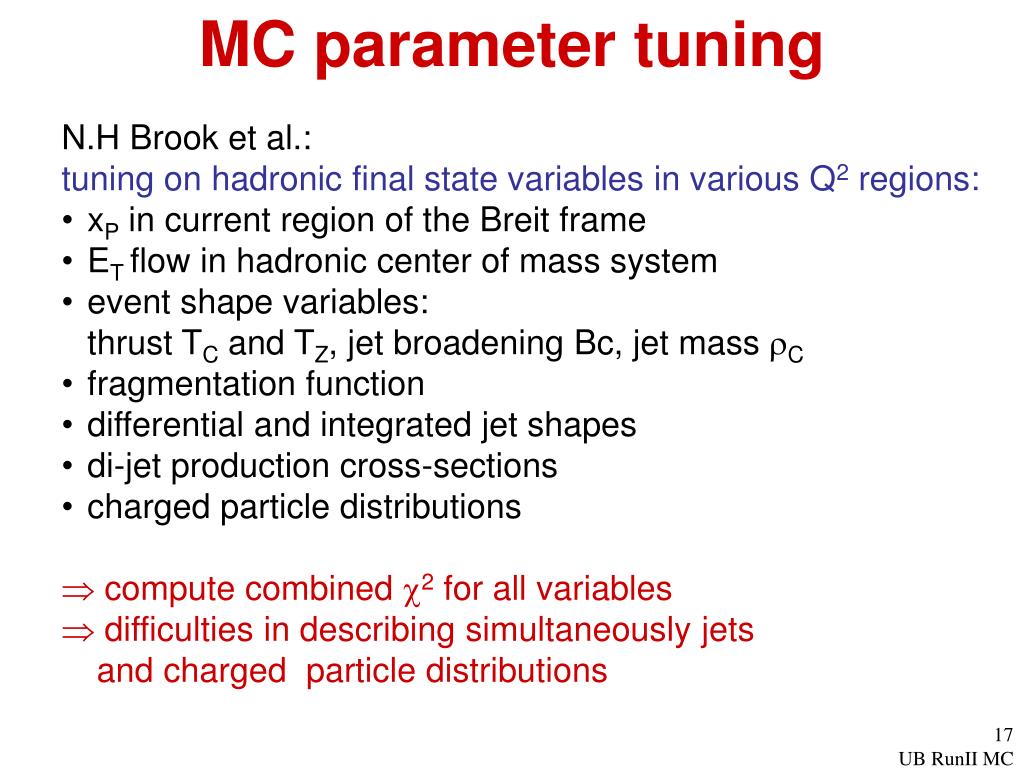 MC parameter tuning

N.H Brook et al.:
tuning on hadronic final state variables in various $Q^2$ regions:
• $x_P$ in current region of the Breit frame
• $E_T$ flow in hadronic center of mass system
• event shape variables:
thrust $T_C$ and $T_Z$, jet broadening Bc, jet mass $\rho_C$
• fragmentation function
• differential and integrated jet shapes
• di-jet production cross-sections
• charged particle distributions

$\Rightarrow$ compute combined $\chi^2$ for all variables
$\Rightarrow$ difficulties in describing simultaneously jets and charged particle distributions

17
UB RunII MC